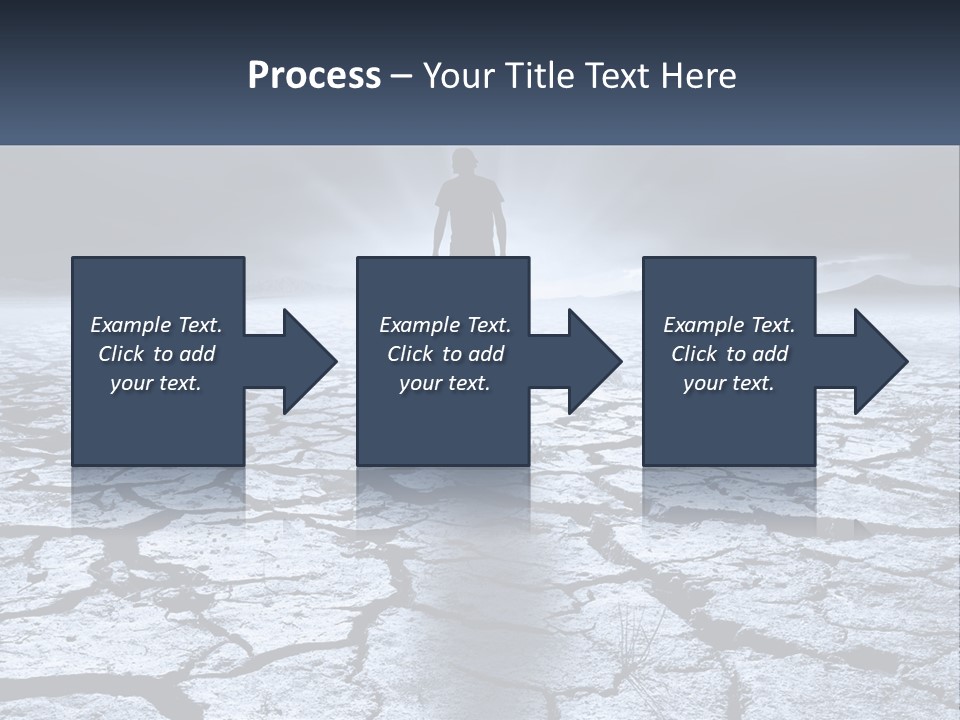 Process – Your Title Text Here

Example Text. Click to add your text.

Example Text. Click to add your text.

Example Text. Click to add your text.